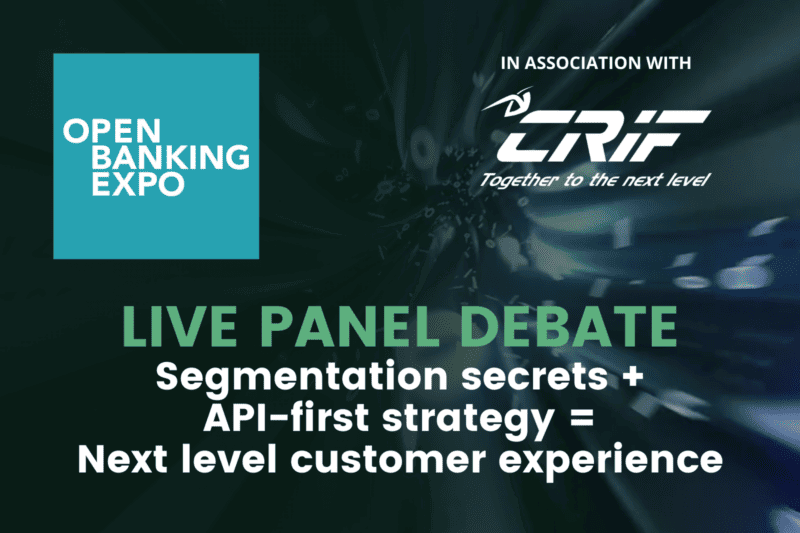 OPEN BANKING EXPO

IN ASSOCIATION WITH

CRIF

Together to the next level

LIVE PANEL DEBATE

Segmentation secrets + API-first strategy = Next level customer experience